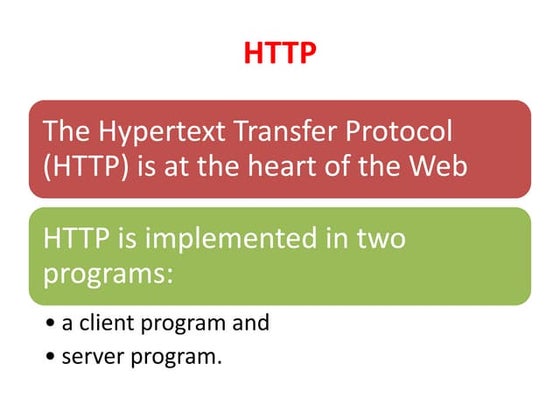 HTTP

The Hypertext Transfer Protocol (HTTP) is at the heart of the Web

HTTP is implemented in two programs:

• a client program and
• server program.